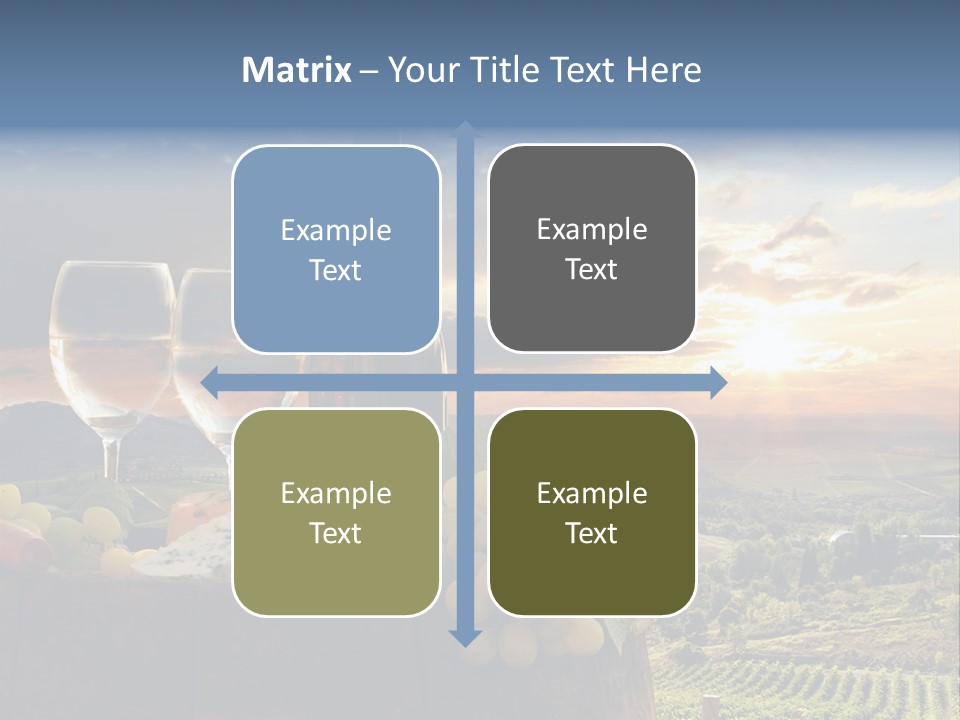 Matrix – Your Title Text Here

Example Text

Example Text

Example Text

Example Text